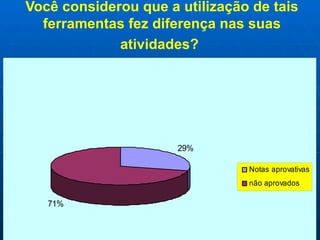 Você considerou que a utilização de tais ferramentas fez diferença nas suas atividades?

29%

71%

Notas aprovativas
não aprovados